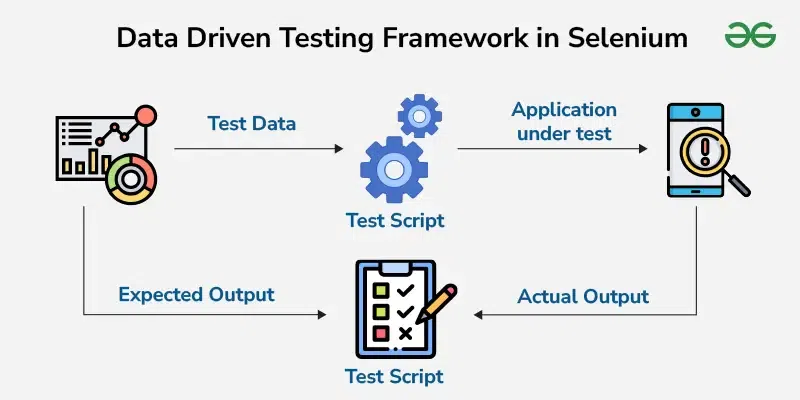 Data Driven Testing Framework in Selenium

Test Data

Application under test

Test Script

Expected Output

Actual Output

Test Script